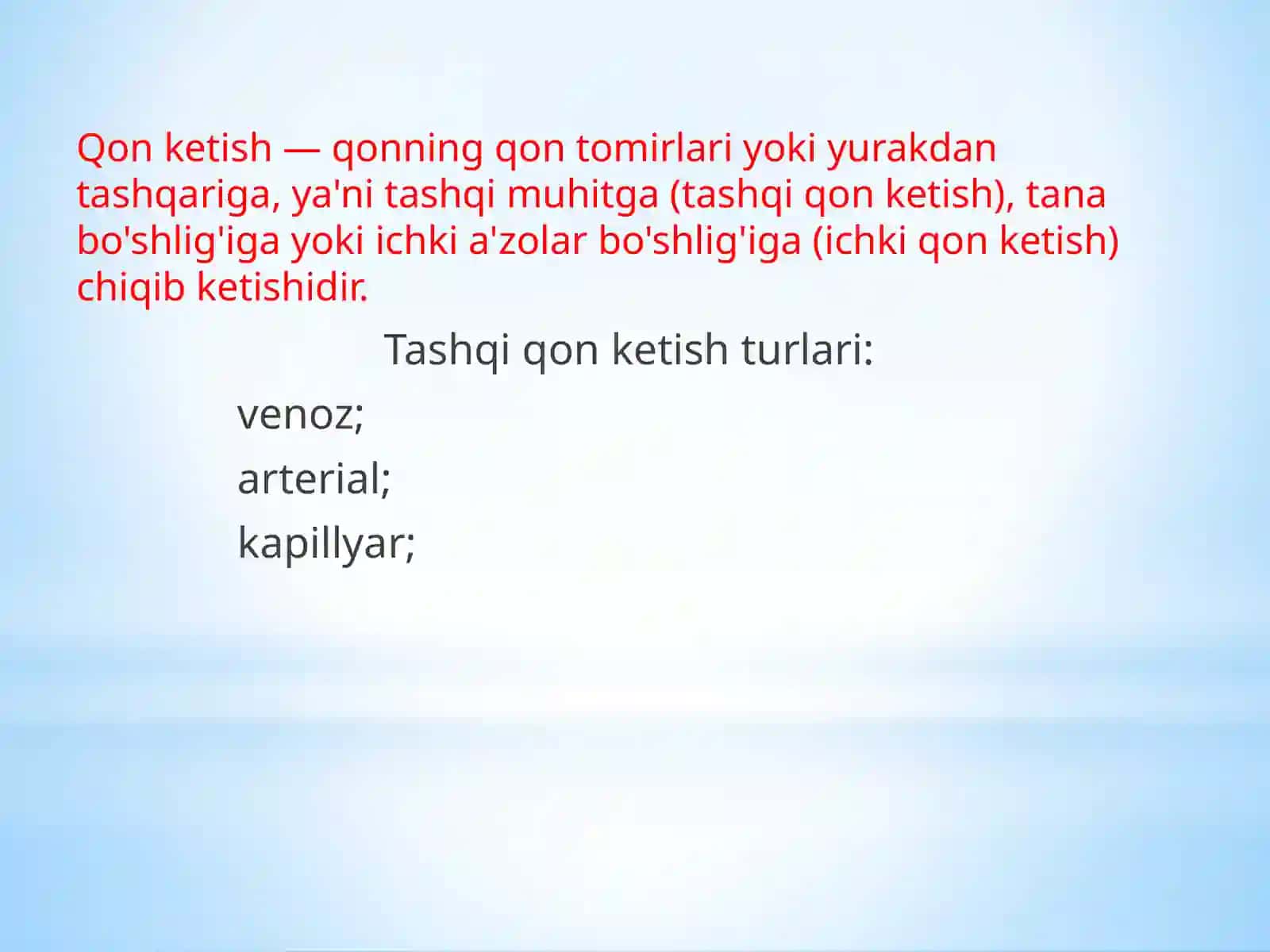 Qon ketish — qonning qon tomirlari yoki yurakdan tashqariga, ya'ni tashqi muhitga (tashqi qon ketish), tana bo'shlig'iga yoki ichki a'zolar bo'shlig'iga (ichki qon ketish) chiqib ketishidir.

Tashqi qon ketish turlari:

venoz;

arterial;

kapillyar;